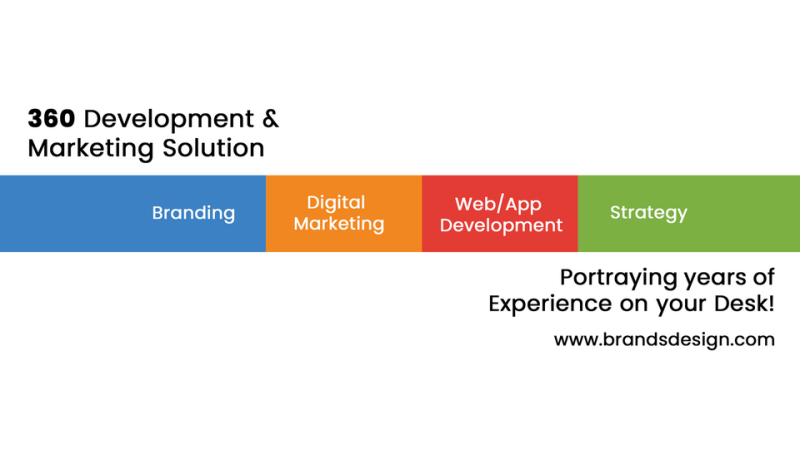 360 Development & Marketing Solution

Branding

Digital Marketing

Web/App Development

Strategy

Portraying years of Experience on your Desk!

www.brandsdesign.com